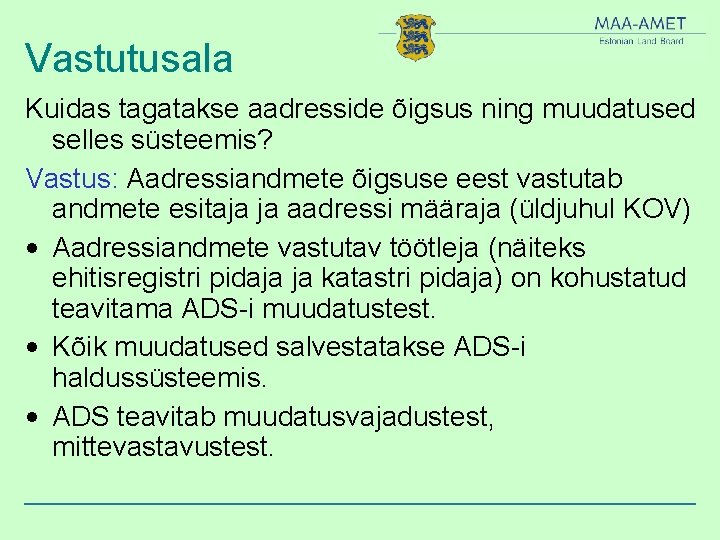 MAA-AMET
Estonian Land Board

Vastutusala

Kuidas tagatakse aadresside õigsus ning muudatused selles süsteemis?

Vastus: Aadressiandmete õigsuse eest vastutab andmete esitaja ja aadressi määraja (üldjuhul KOV)

• Aadressiandmete vastutav töötleja (näiteks ehitisregistri pidaja ja katastri pidaja) on kohustatud teavitama ADS-i muudatustest.

• Kõik muudatused salvestatakse ADS-i haldussüsteemis.

• ADS teavitab muudatusvajadustest, mittevastavustest.